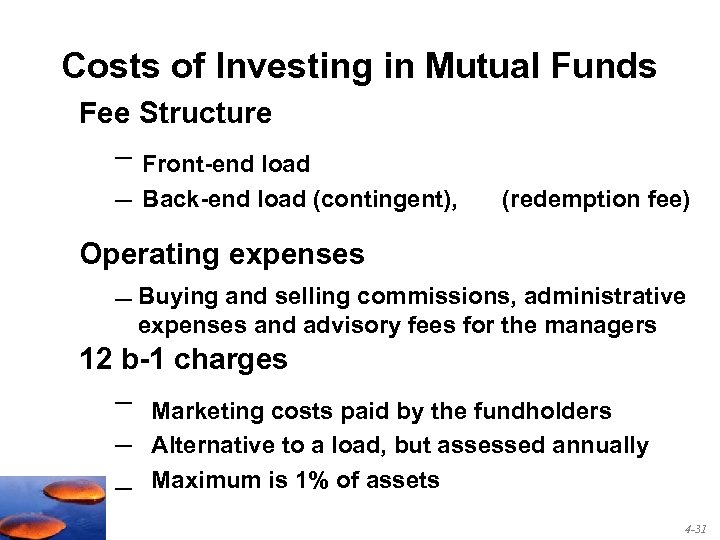 Costs of Investing in Mutual Funds

Fee Structure

– Front-end load

– Back-end load (contingent), (redemption fee)

Operating expenses

– Buying and selling commissions, administrative expenses and advisory fees for the managers

12 b-1 charges

– Marketing costs paid by the fundholders

– Alternative to a load, but assessed annually

– Maximum is 1% of assets

4-31